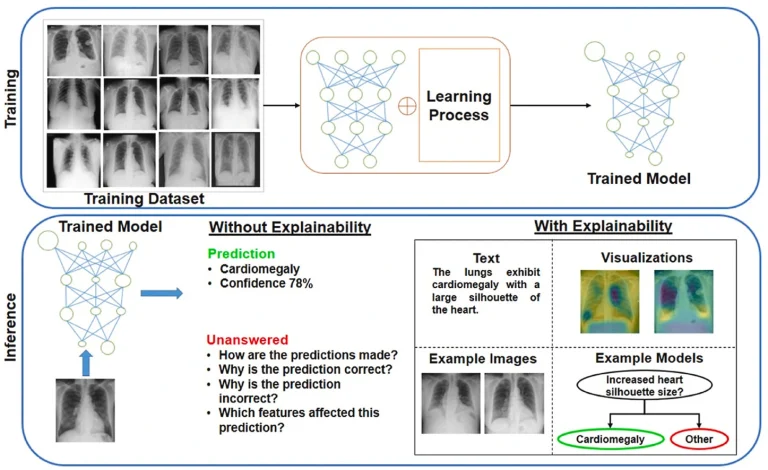 Training

Training Dataset

Learning Process

Trained Model

Inference

Trained Model

Without Explainability

Prediction
• Cardiomegaly
• Confidence 78%

Unanswered
• How are the predictions made?
• Why is the prediction correct?
• Why is the prediction incorrect?
• Which features affected this prediction?

With Explainability

Text
The lungs exhibit cardiomegaly with a large silhouette of the heart.

Visualizations

Example Images

Example Models

Increased heart silhouette size?

Cardiomegaly

Other